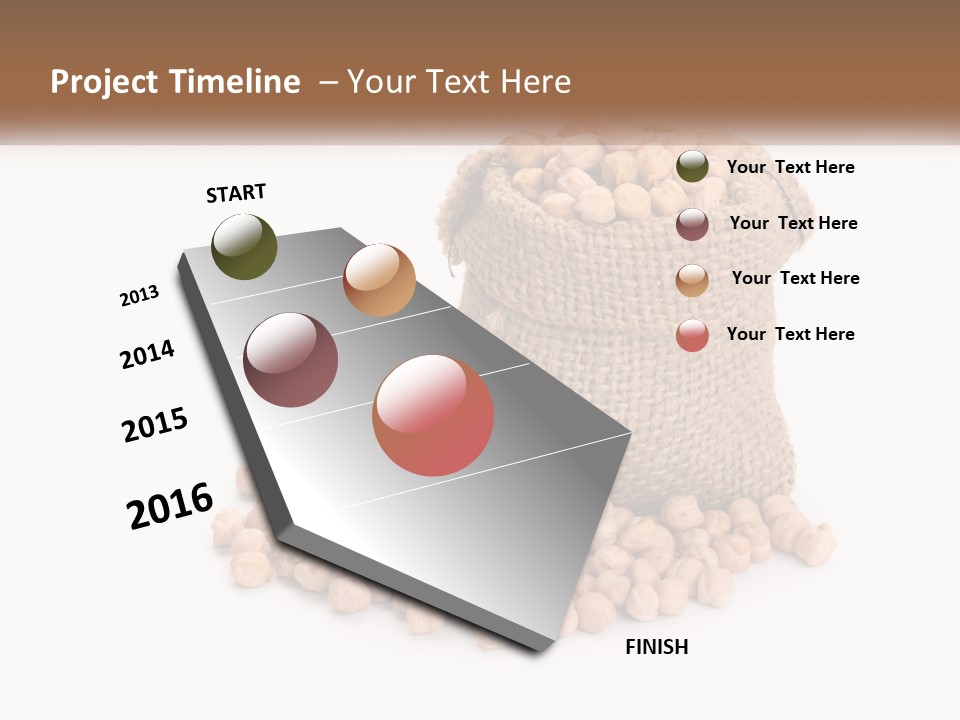 Project Timeline – Your Text Here

START

2013

2014

2015

2016

FINISH

Your Text Here

Your Text Here

Your Text Here

Your Text Here